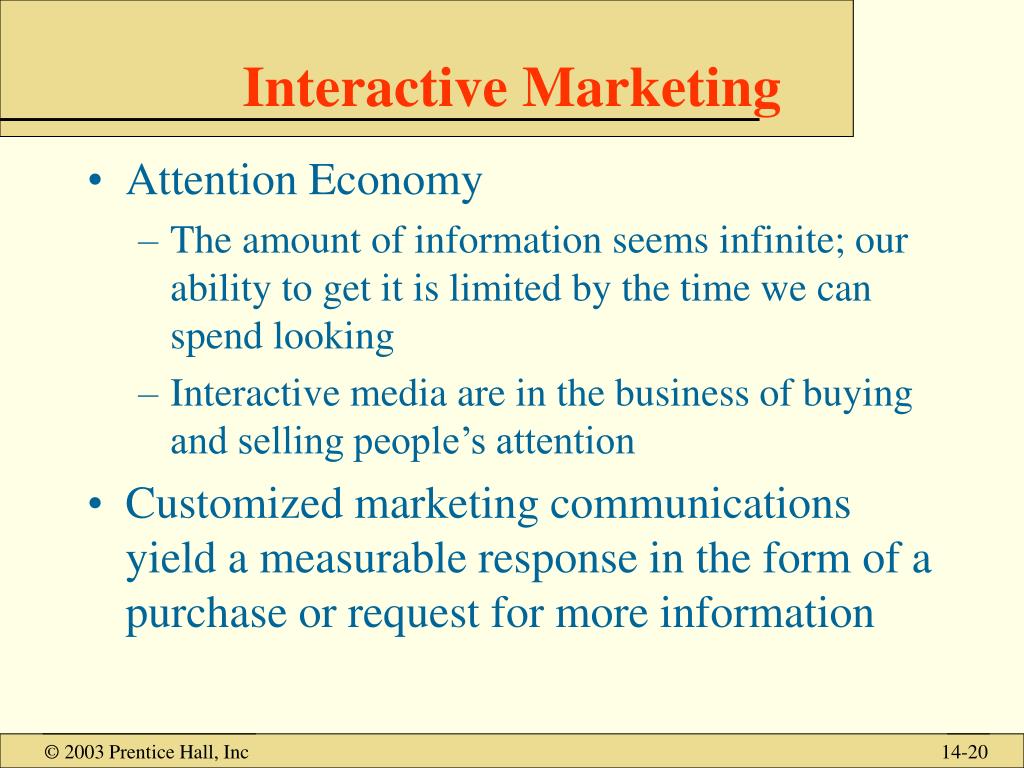 Interactive Marketing

• Attention Economy
– The amount of information seems infinite; our ability to get it is limited by the time we can spend looking
– Interactive media are in the business of buying and selling people’s attention
• Customized marketing communications yield a measurable response in the form of a purchase or request for more information

© 2003 Prentice Hall, Inc

14-20